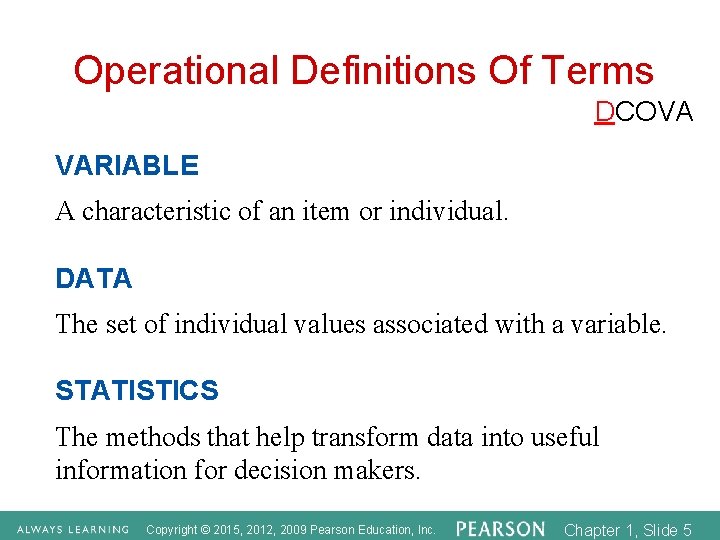 Operational Definitions Of Terms

DCOVA

VARIABLE

A characteristic of an item or individual.

DATA

The set of individual values associated with a variable.

STATISTICS

The methods that help transform data into useful information for decision makers.

ALWAYS LEARNING Copyright © 2015, 2012, 2009 Pearson Education, Inc. PEARSON Chapter 1, Slide 5